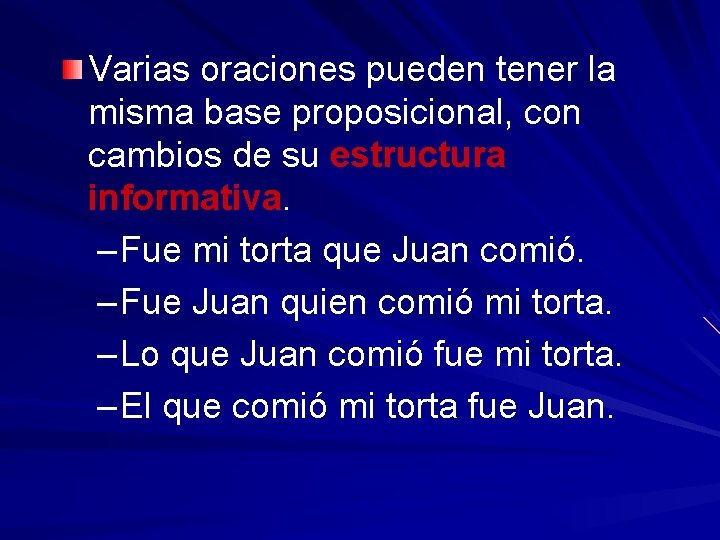 Varias oraciones pueden tener la misma base proposicional, con cambios de su estructura informativa.

– Fue mi torta que Juan comió.

– Fue Juan quien comió mi torta.

– Lo que Juan comió fue mi torta.

– El que comió mi torta fue Juan.